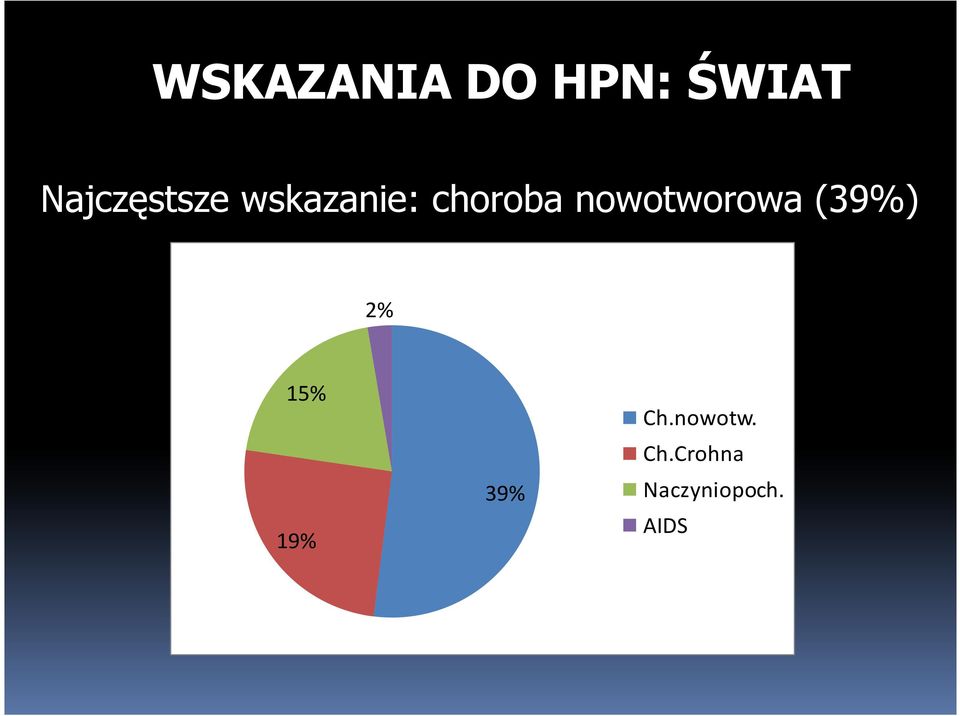 WSKAZANIA DO HPN: ŚWIAT

Najczęstsze wskazanie: choroba nowotworowa (39%)

2%

15%

39%

19%

Ch.nowotw.
Ch.Crohna
Naczyniopoch.
AIDS